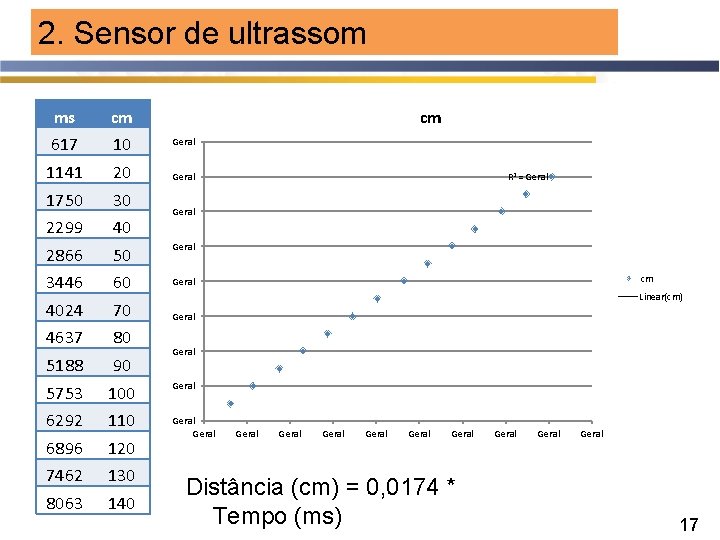 2. Sensor de ultrassom

| ms | cm |
|---|---|
| 617 | 10 |
| 1141 | 20 |
| 1750 | 30 |
| 2299 | 40 |
| 2866 | 50 |
| 3446 | 60 |
| 4024 | 70 |
| 4637 | 80 |
| 5188 | 90 |
| 5753 | 100 |
| 6292 | 110 |
| 6896 | 120 |
| 7462 | 130 |
| 8063 | 140 |

cm

Geral
Geral
Geral
Geral
Geral
Geral
Geral
Geral
Geral

$R^2$ = Geral

Geral Geral Geral Geral Geral Geral Geral Geral Geral Geral

cm
Linear(cm)

Distância (cm) = 0,0174 * Tempo (ms)

17